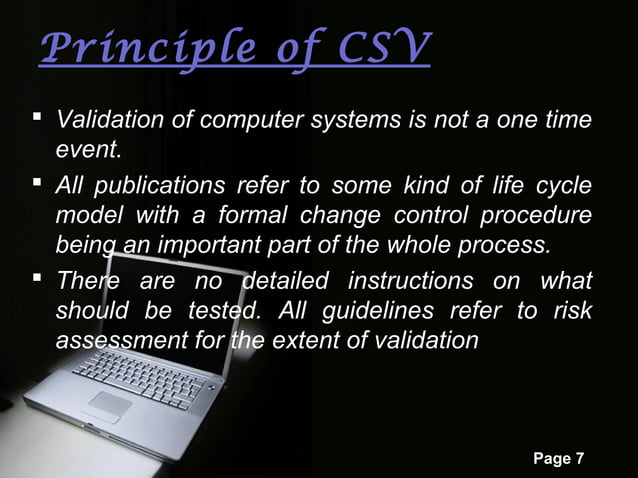 Principle of CSV

▪ Validation of computer systems is not a one time event.

▪ All publications refer to some kind of life cycle model with a formal change control procedure being an important part of the whole process.

▪ There are no detailed instructions on what should be tested. All guidelines refer to risk assessment for the extent of validation

Page 7